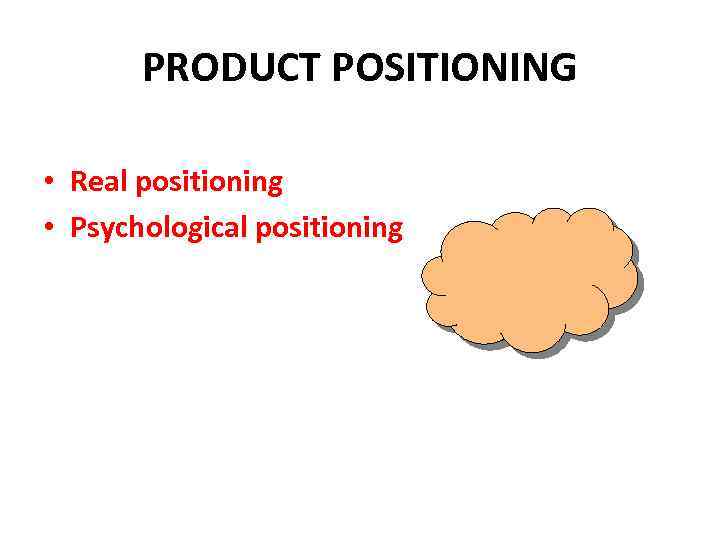 PRODUCT POSITIONING

• Real positioning
• Psychological positioning